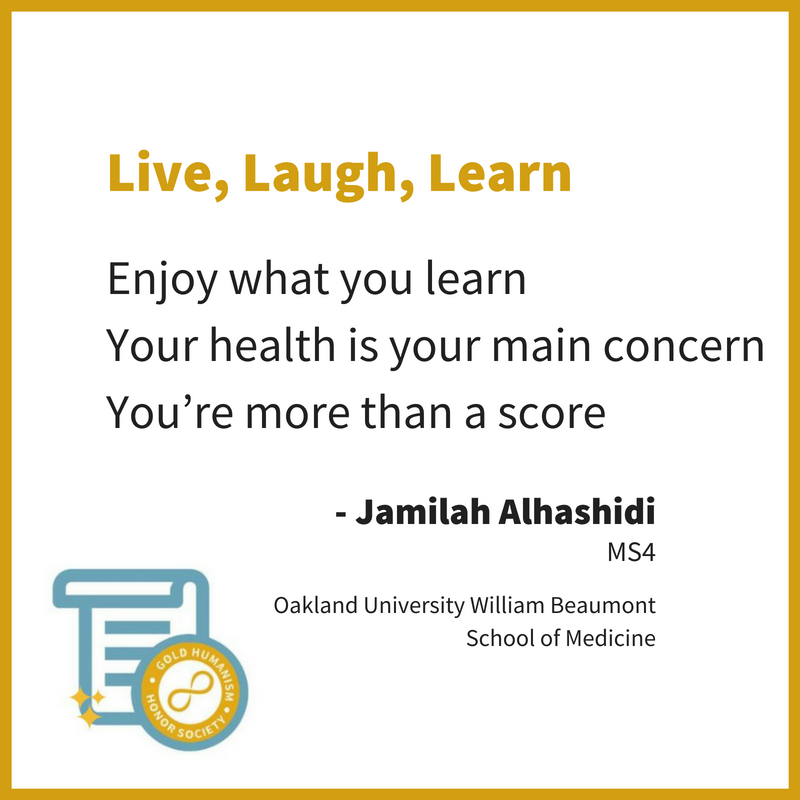 Live, Laugh, Learn

Enjoy what you learn
Your health is your main concern
You’re more than a score

- Jamilah Alhashidi
MS4

Oakland University William Beaumont School of Medicine

GOLD HUMANISM HONOR SOCIETY